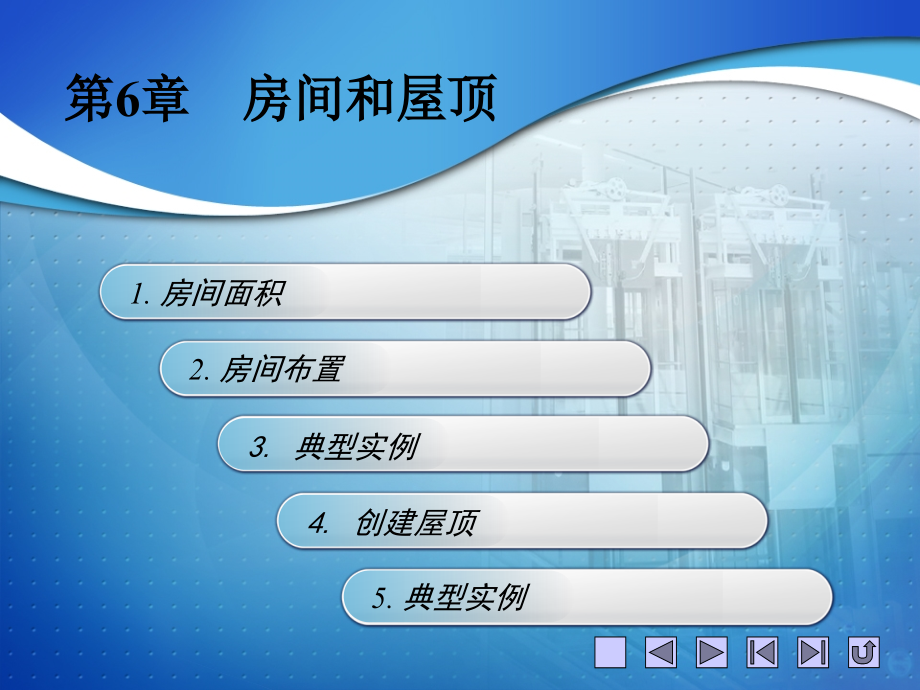 第6章　房间和屋顶

1. 房间面积

2. 房间布置

3. 典型实例

4. 创建屋顶

5. 典型实例